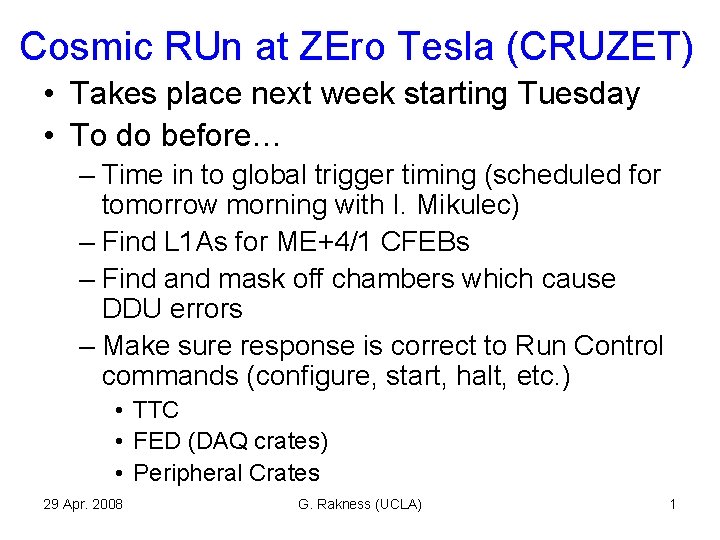 Cosmic RUn at ZEro Tesla (CRUZET)

• Takes place next week starting Tuesday
• To do before…
– Time in to global trigger timing (scheduled for tomorrow morning with I. Mikulec)
– Find L1As for ME+4/1 CFEBs
– Find and mask off chambers which cause DDU errors
– Make sure response is correct to Run Control commands (configure, start, halt, etc.)
• TTC
• FED (DAQ crates)
• Peripheral Crates

29 Apr. 2008

G. Rakness (UCLA)

1